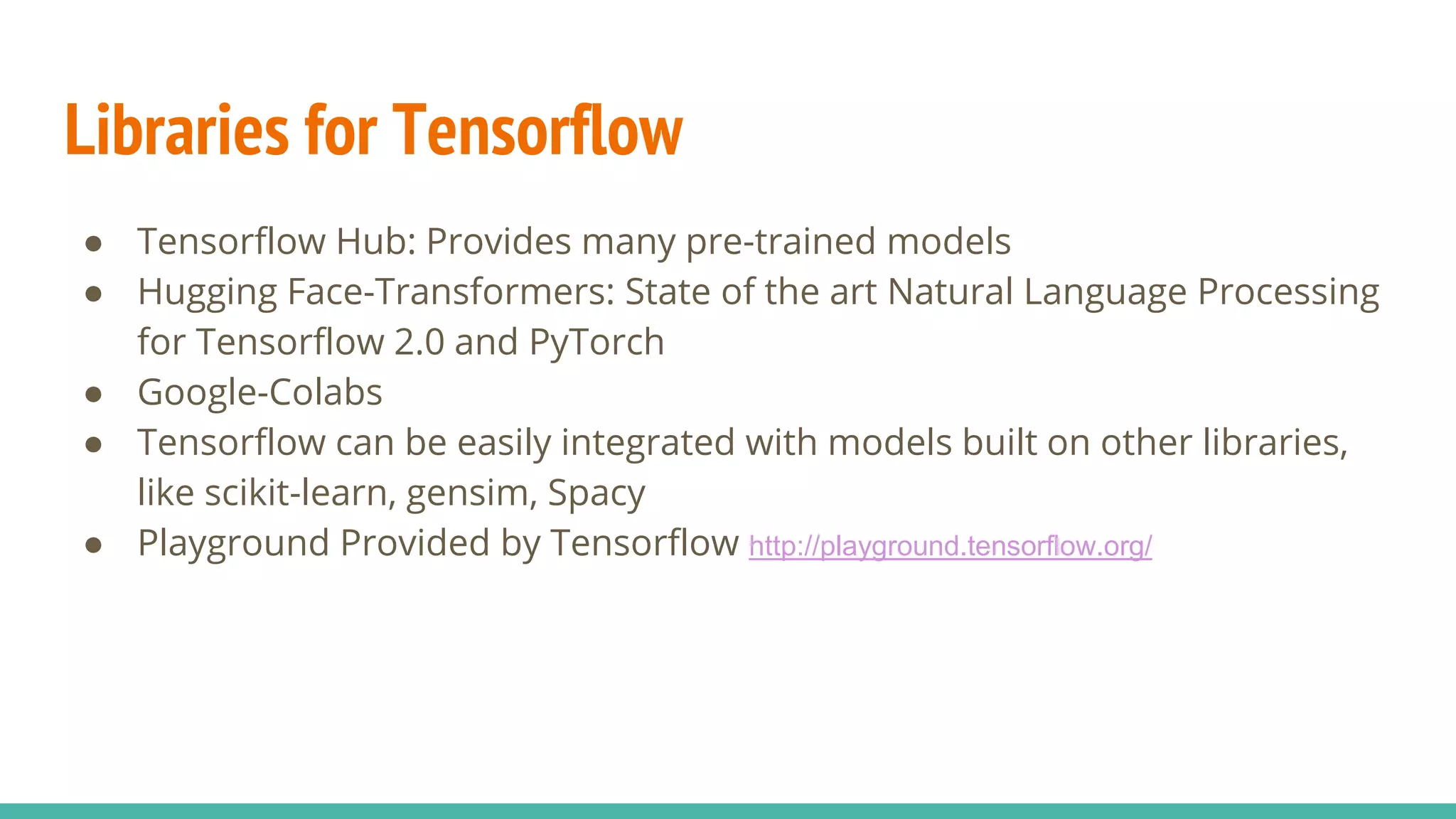 Libraries for Tensorflow

● Tensorflow Hub: Provides many pre-trained models
● Hugging Face-Transformers: State of the art Natural Language Processing for Tensorflow 2.0 and PyTorch
● Google-Colabs
● Tensorflow can be easily integrated with models built on other libraries, like scikit-learn, gensim, Spacy
● Playground Provided by Tensorflow http://playground.tensorflow.org/